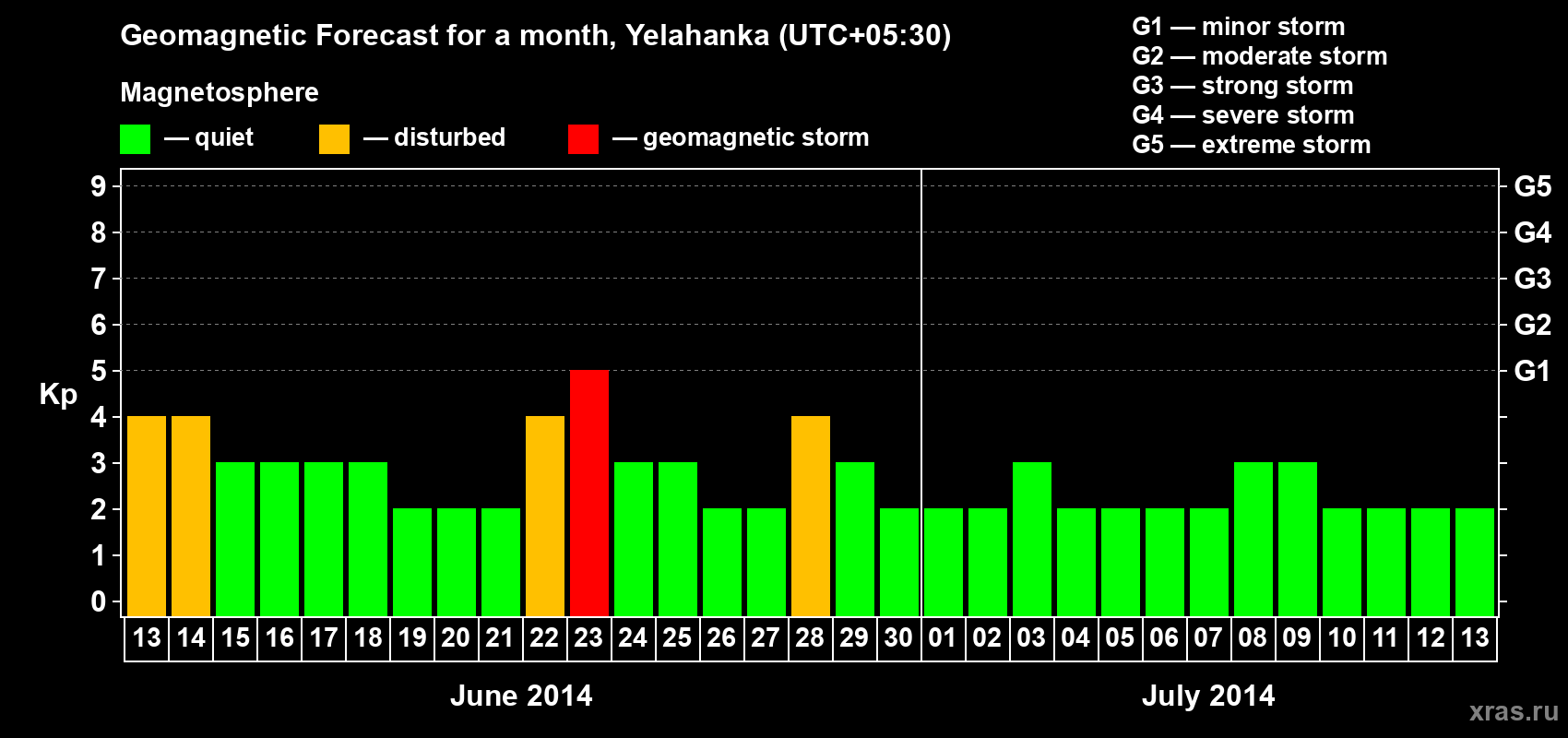 Geomagnetic Forecast for a month, Yelahanka (UTC+05:30)

Magnetosphere

— quiet — disturbed — geomagnetic storm

G1 — minor storm
G2 — moderate storm
G3 — strong storm
G4 — severe storm
G5 — extreme storm

Kp

9 8 7 6 5 4 3 2 1 0

G5 G4 G3 G2 G1

13 14 15 16 17 18 19 20 21 22 23 24 25 26 27 28 29 30 01 02 03 04 05 06 07 08 09 10 11 12 13

June 2014

July 2014

xras.ru